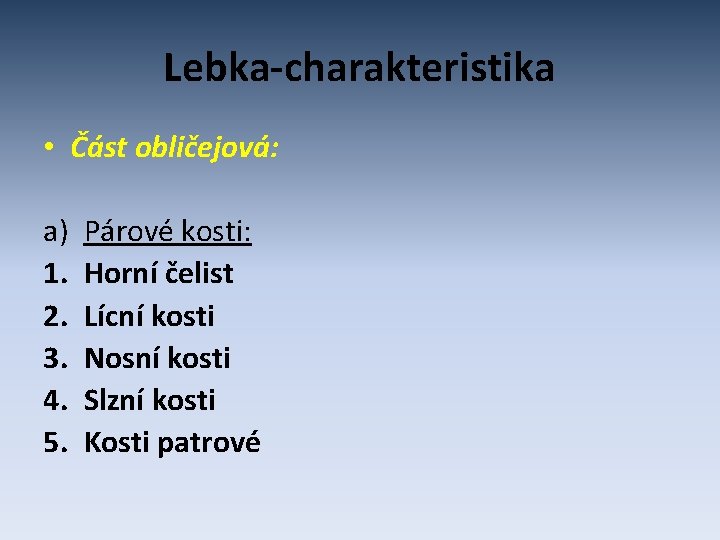 Lebka-charakteristika

• Část obličejová:

a) Párové kosti:
1. Horní čelist
2. Lícní kosti
3. Nosní kosti
4. Slzní kosti
5. Kosti patrové